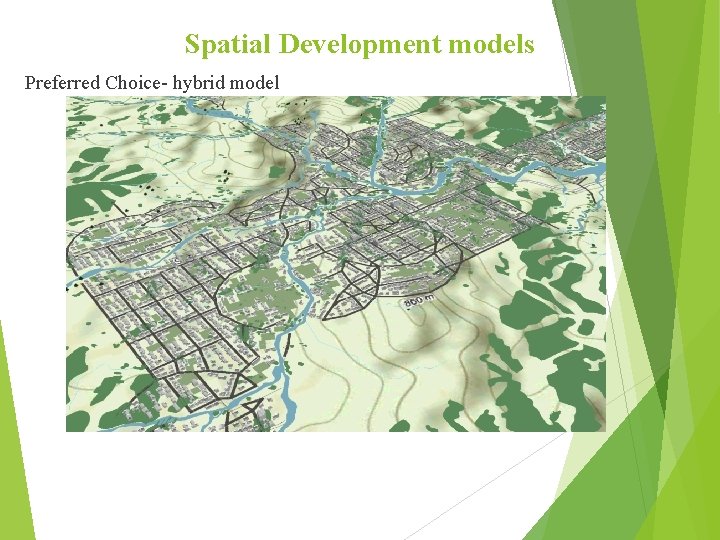 Spatial Development models

Preferred Choice- hybrid model

800 m